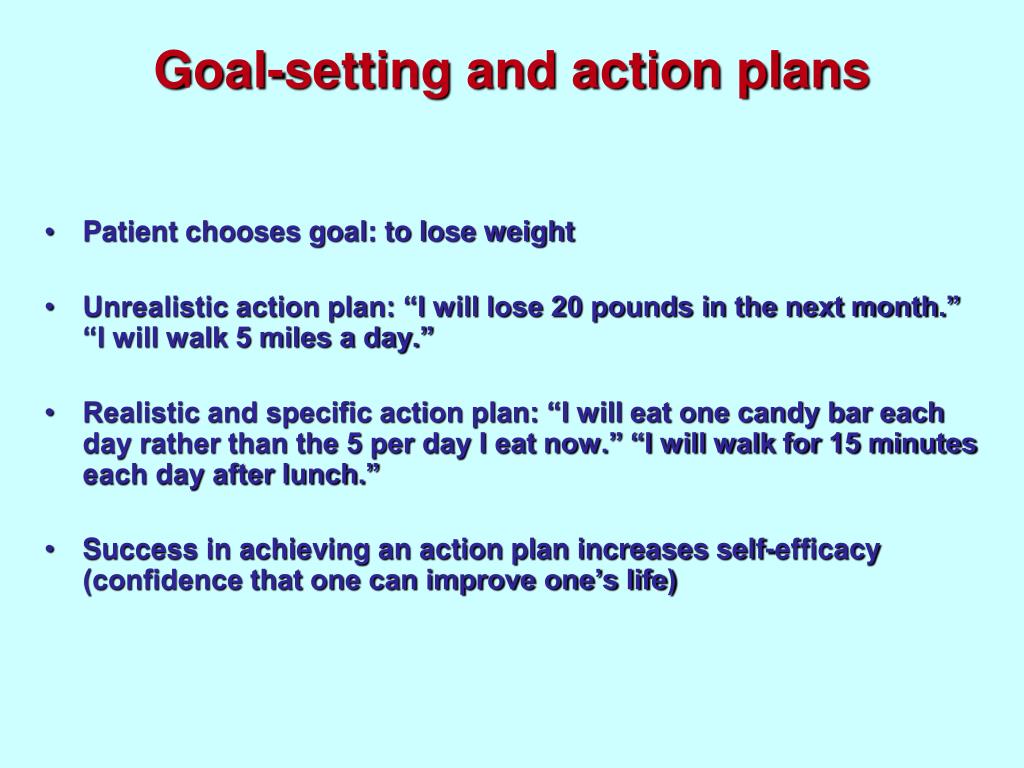 Goal-setting and action plans

• Patient chooses goal: to lose weight

• Unrealistic action plan: “I will lose 20 pounds in the next month.” “I will walk 5 miles a day.”

• Realistic and specific action plan: “I will eat one candy bar each day rather than the 5 per day I eat now.” “I will walk for 15 minutes each day after lunch.”

• Success in achieving an action plan increases self-efficacy (confidence that one can improve one’s life)